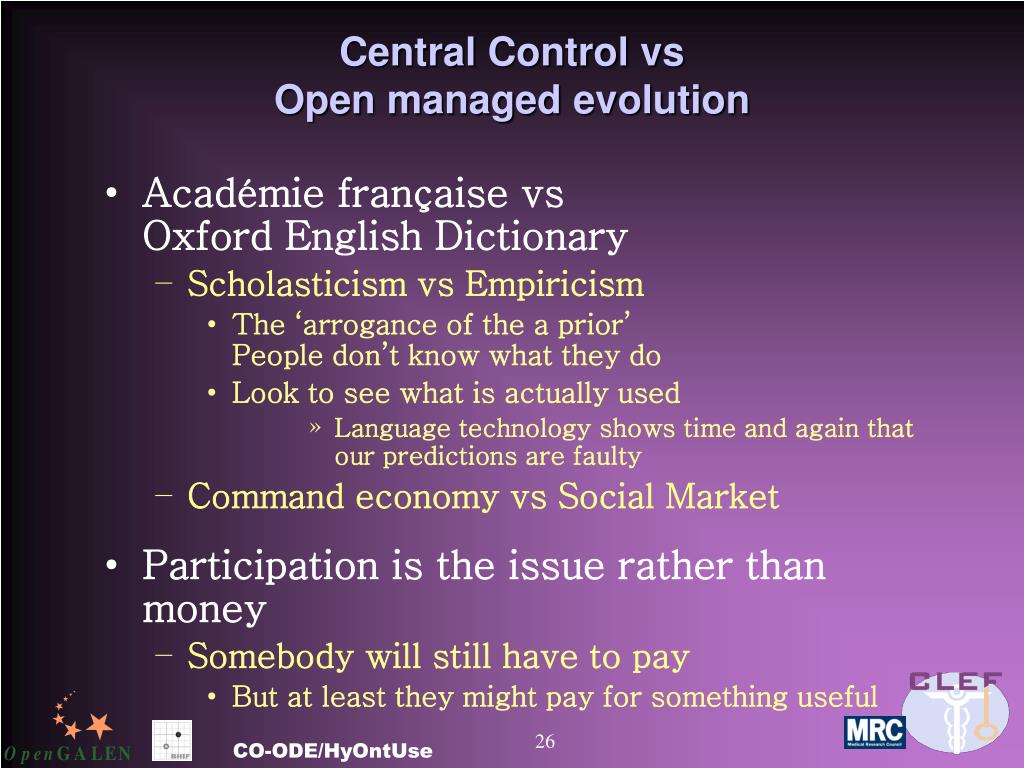 Central Control vs
Open managed evolution

• Académie française vs
Oxford English Dictionary
– Scholasticism vs Empiricism
• The ‘arrogance of the a prior’
People don’t know what they do
• Look to see what is actually used
» Language technology shows time and again that our predictions are faulty
– Command economy vs Social Market

• Participation is the issue rather than money
– Somebody will still have to pay
• But at least they might pay for something useful

OpenGALEN
BHIF
CO-ODE/HyOntUse
26
CLEF
MRC
Medical Research Council